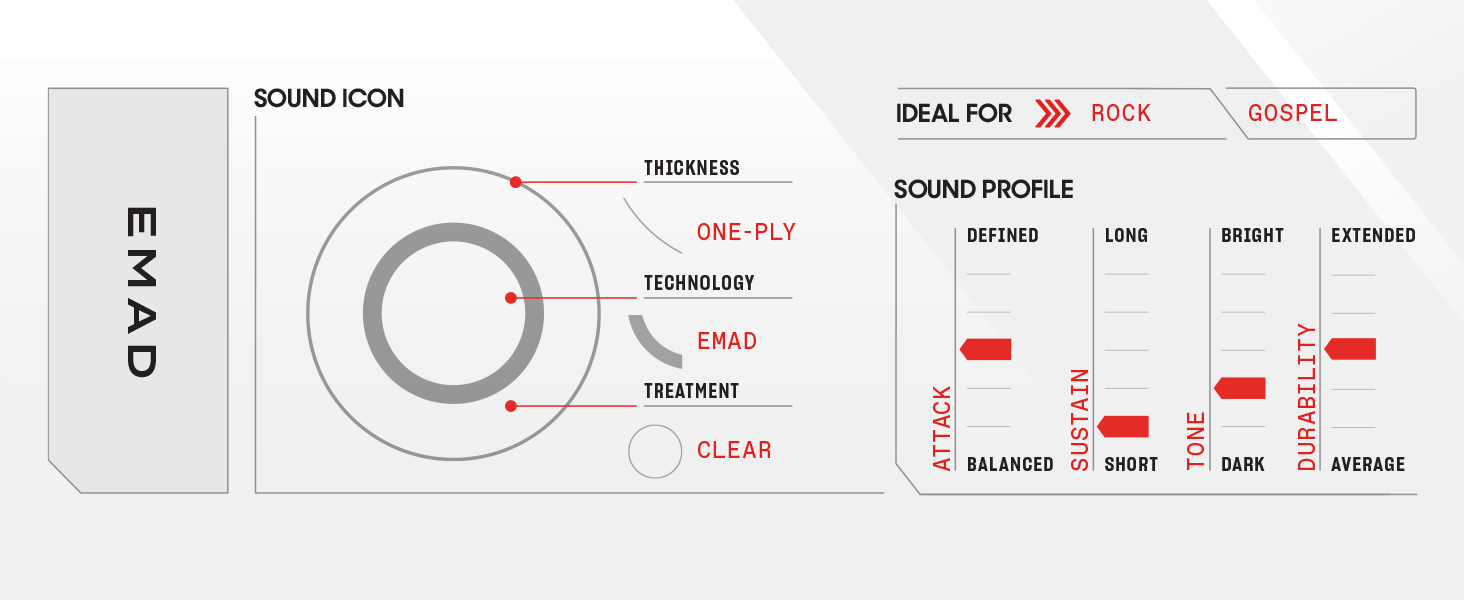 EMAD

SOUND ICON

THICKNESS
ONE-PLY
TECHNOLOGY
EMAD
TREATMENT
CLEAR

IDEAL FOR ROCK GOSPEL

SOUND PROFILE

ATTACK
DEFINED
BALANCED

SUSTAIN
LONG
SHORT

TONE
BRIGHT
DARK

DURABILITY
EXTENDED
AVERAGE